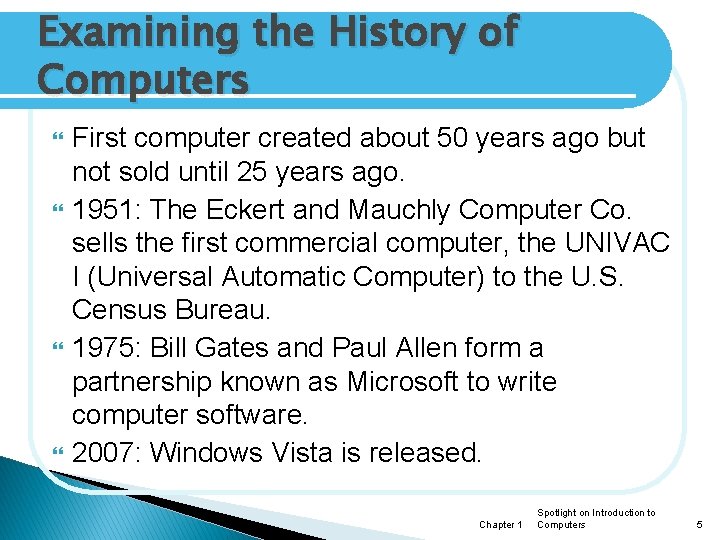 Examining the History of Computers

First computer created about 50 years ago but not sold until 25 years ago.

1951: The Eckert and Mauchly Computer Co. sells the first commercial computer, the UNIVAC I (Universal Automatic Computer) to the U.S. Census Bureau.

1975: Bill Gates and Paul Allen form a partnership known as Microsoft to write computer software.

2007: Windows Vista is released.

Chapter 1 Spotlight on Introduction to Computers 5